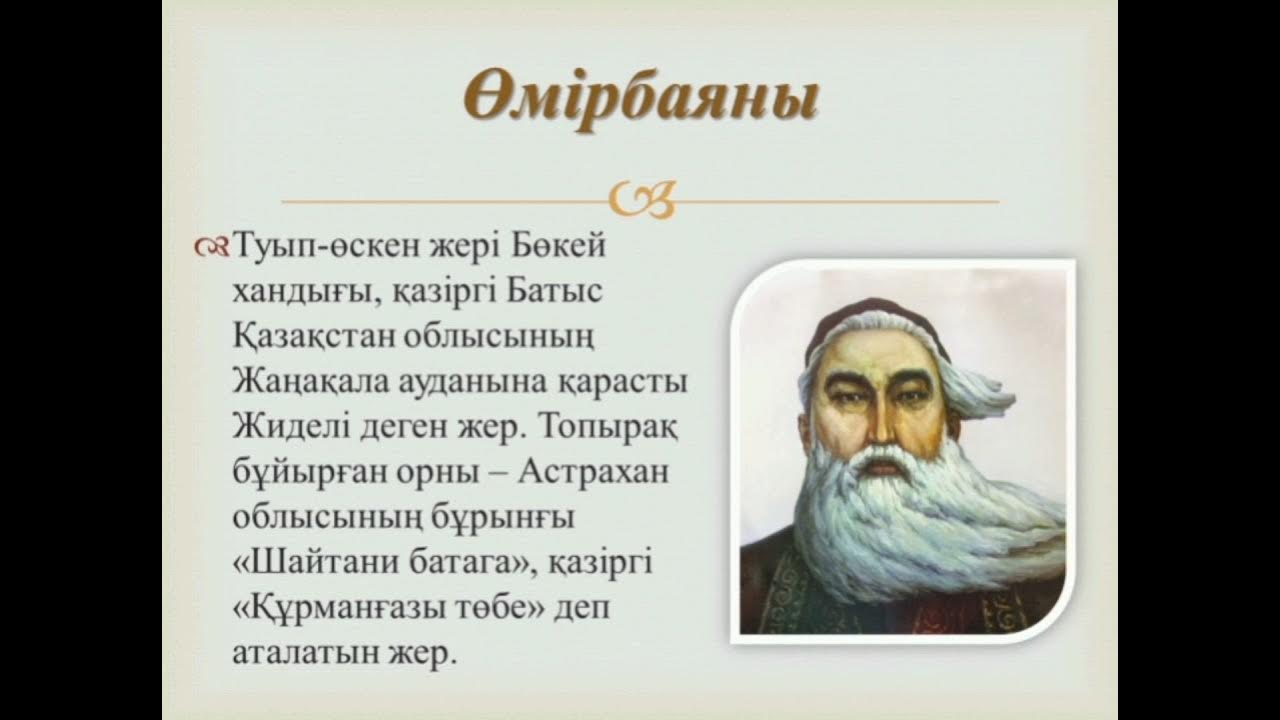 Өмірбаяны

Туып-өскен жері Бөкей хандығы, қазіргі Батыс Қазақстан облысының Жаңақала ауданына қарасты Жиделі деген жер. Топырақ бұйырған орны – Астрахан облысының бұрынғы «Шайтани батага», қазіргі «Құрманғазы төбе» деп аталатын жер.